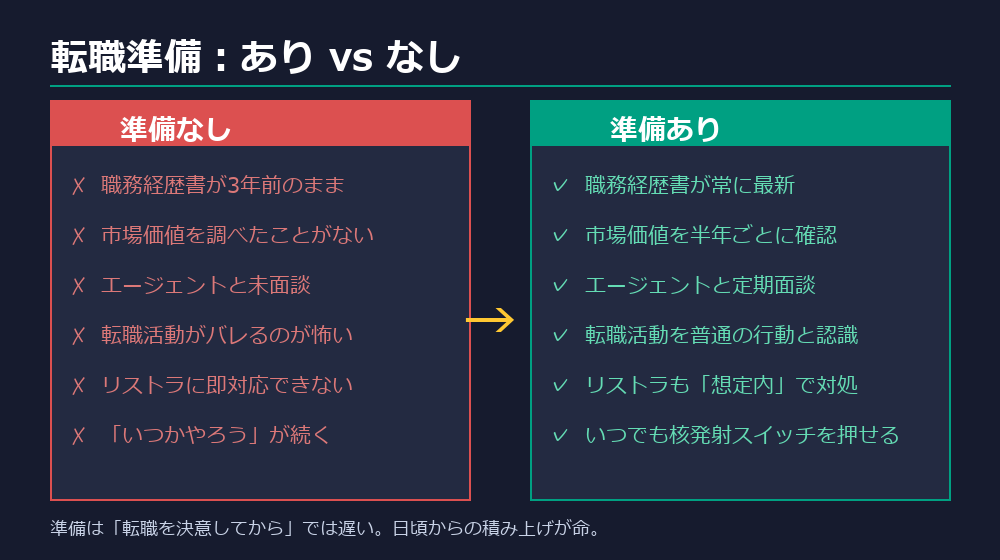 転職準備：あり vs なし

準備なし

✗ 職務経歴書が3年前のまま

✗ 市場価値を調べたことがない

✗ エージェントと未面談

✗ 転職活動がバレるのが怖い

✗ リストラに即対応できない

✗ 「いつかやろう」が続く

→

準備あり

✓ 職務経歴書が常に最新

✓ 市場価値を半年ごとに確認

✓ エージェントと定期面談

✓ 転職活動を普通の行動と認識

✓ リストラも「想定内」で対処

✓ いつでも核発射スイッチを押せる

準備は「転職を決意してから」では遅い。日頃からの積み上げが命。